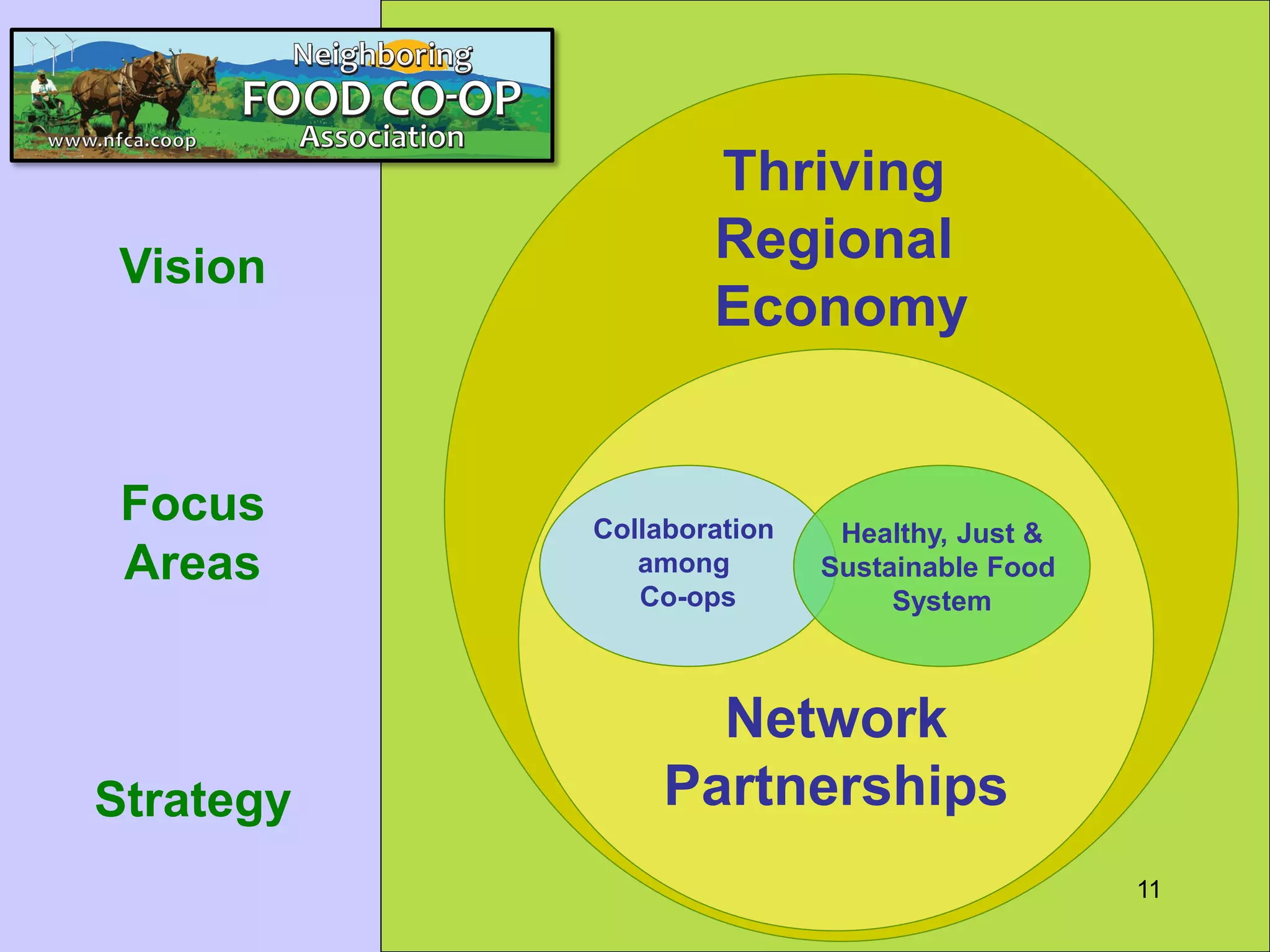 Neighboring
FOOD CO-OP
Association
www.nfca.coop

Vision

Focus Areas

Strategy

Thriving Regional Economy

Collaboration among Co-ops

Healthy, Just & Sustainable Food System

Network Partnerships

11